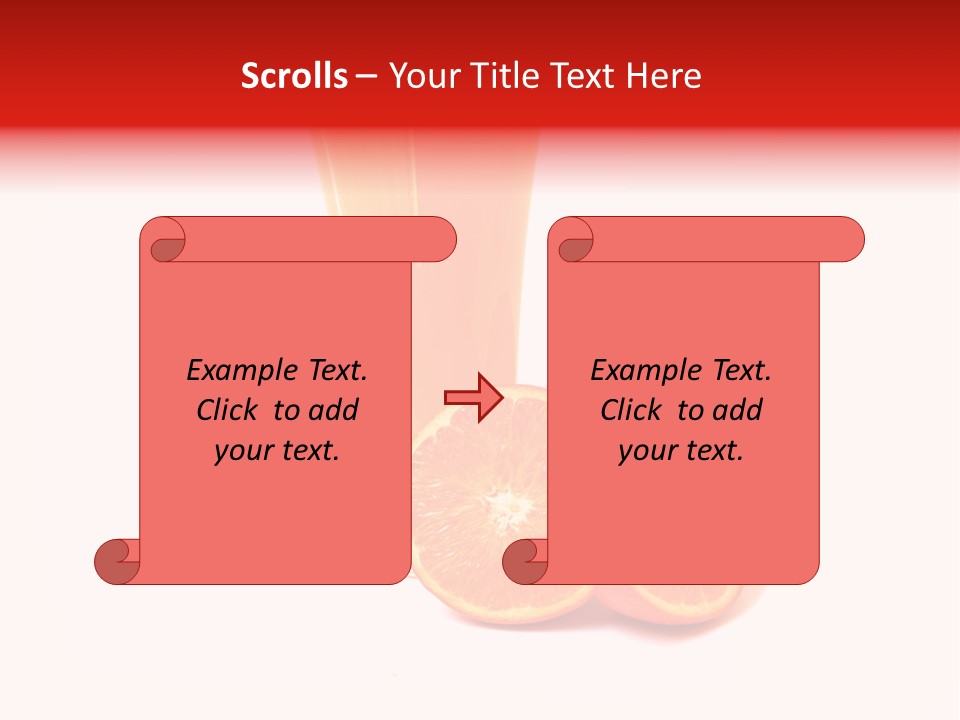 Scrolls – Your Title Text Here

Example Text. Click to add your text.

Example Text. Click to add your text.